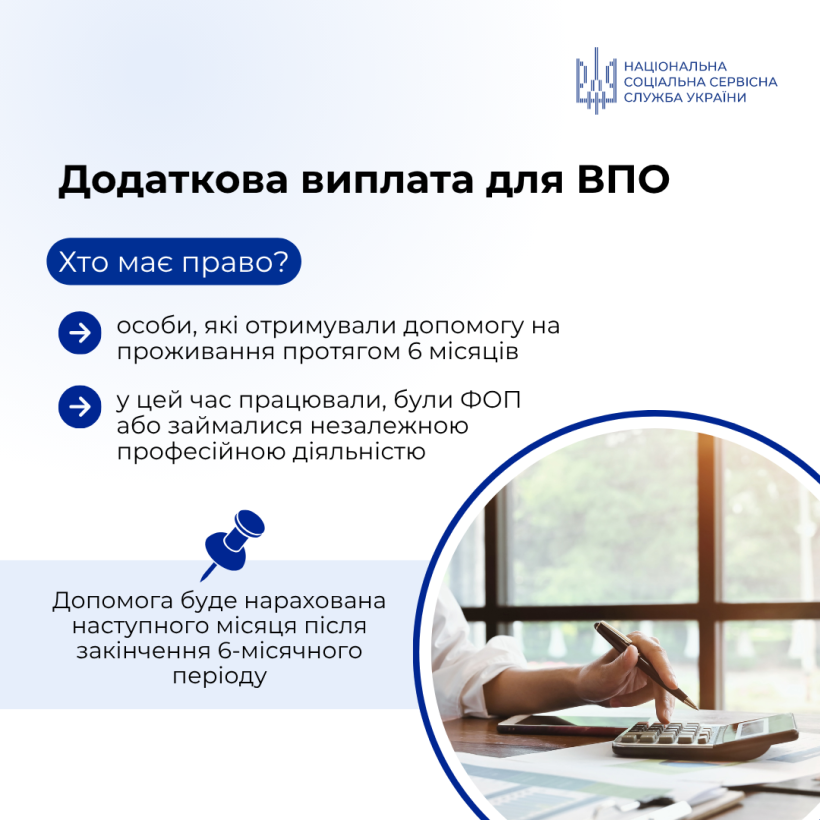 НАЦІОНАЛЬНА
СОЦІАЛЬНА СЕРВІСНА
СЛУЖБА УКРАЇНИ

Додаткова виплата для ВПО

Хто має право?

особи, які отримували допомогу на проживання протягом 6 місяців

у цей час працювали, були ФОП або займалися незалежною професійною діяльністю

Допомога буде нарахована наступного місяця після закінчення 6-місячного періоду